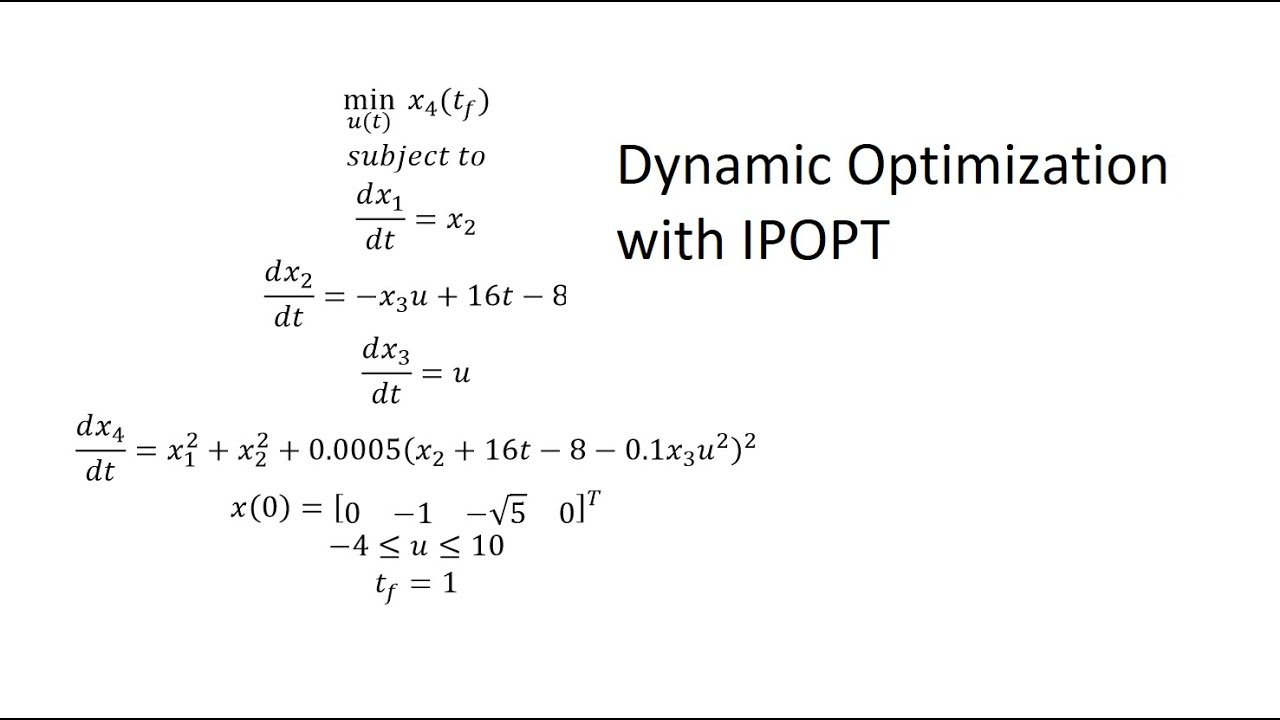 $\min_{u(t)} x_4(t_f)$
$subject\ to$
$\frac{dx_1}{dt} = x_2$
$\frac{dx_2}{dt} = -x_3 u + 16t - 8$
$\frac{dx_3}{dt} = u$
$\frac{dx_4}{dt} = x_1^2 + x_2^2 + 0.0005(x_2 + 16t - 8 - 0.1x_3u^2)^2$
$x(0) = [0 \quad -1 \quad -\sqrt{5} \quad 0]^T$
$-4 \leq u \leq 10$
$t_f = 1$

Dynamic Optimization with IPOPT